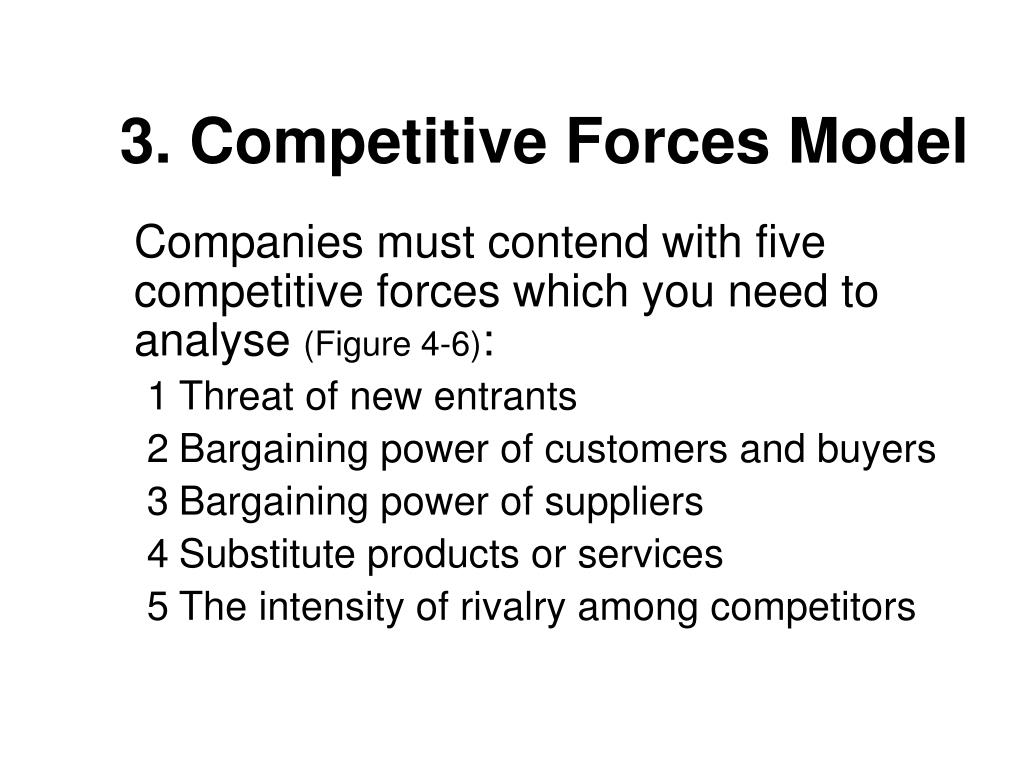 3. Competitive Forces Model

Companies must contend with five competitive forces which you need to analyse (Figure 4-6):

1 Threat of new entrants

2 Bargaining power of customers and buyers

3 Bargaining power of suppliers

4 Substitute products or services

5 The intensity of rivalry among competitors